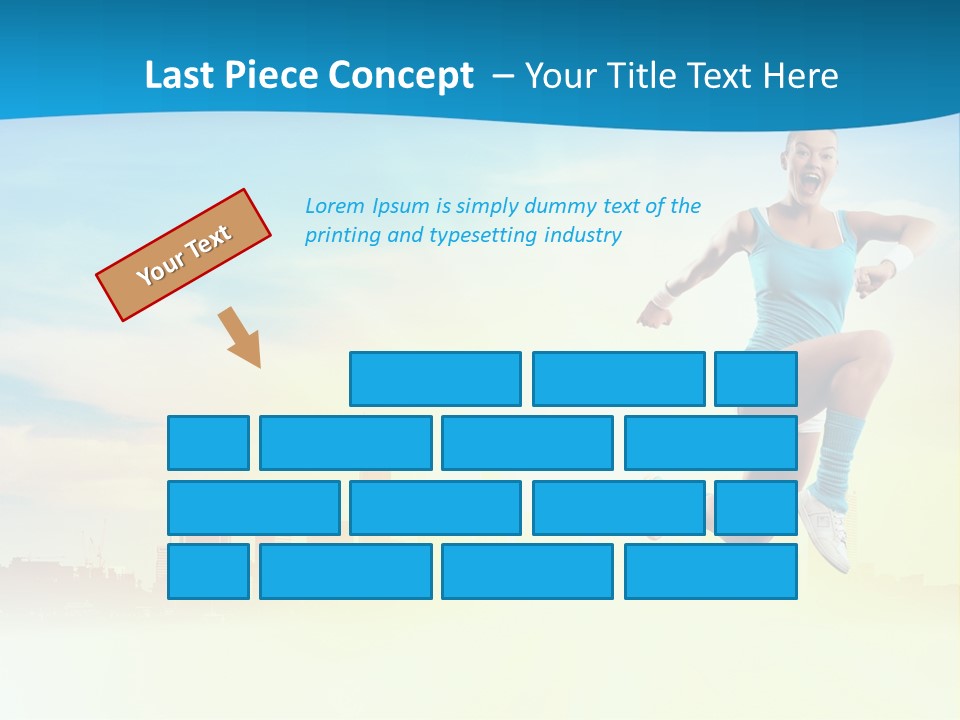 Last Piece Concept – Your Title Text Here

Your Text

Lorem Ipsum is simply dummy text of the printing and typesetting industry